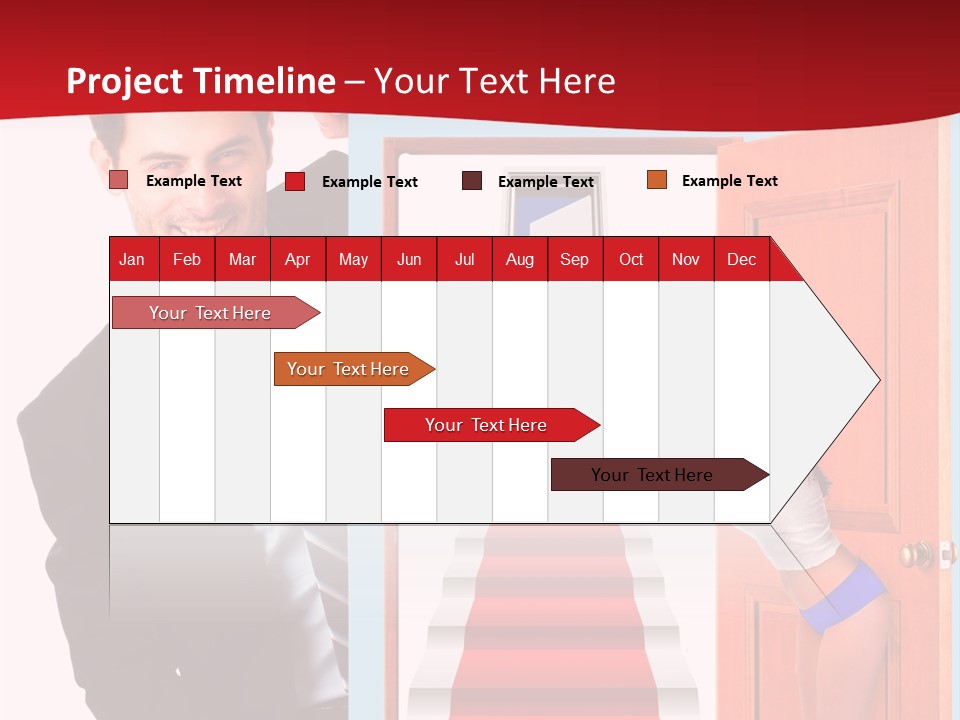 Project Timeline – Your Text Here

Example Text
Example Text
Example Text
Example Text

| Jan | Feb | Mar | Apr | May | Jun | Jul | Aug | Sep | Oct | Nov | Dec |
|---|---|---|---|---|---|---|---|---|---|---|---|

Your Text Here
Your Text Here
Your Text Here
Your Text Here